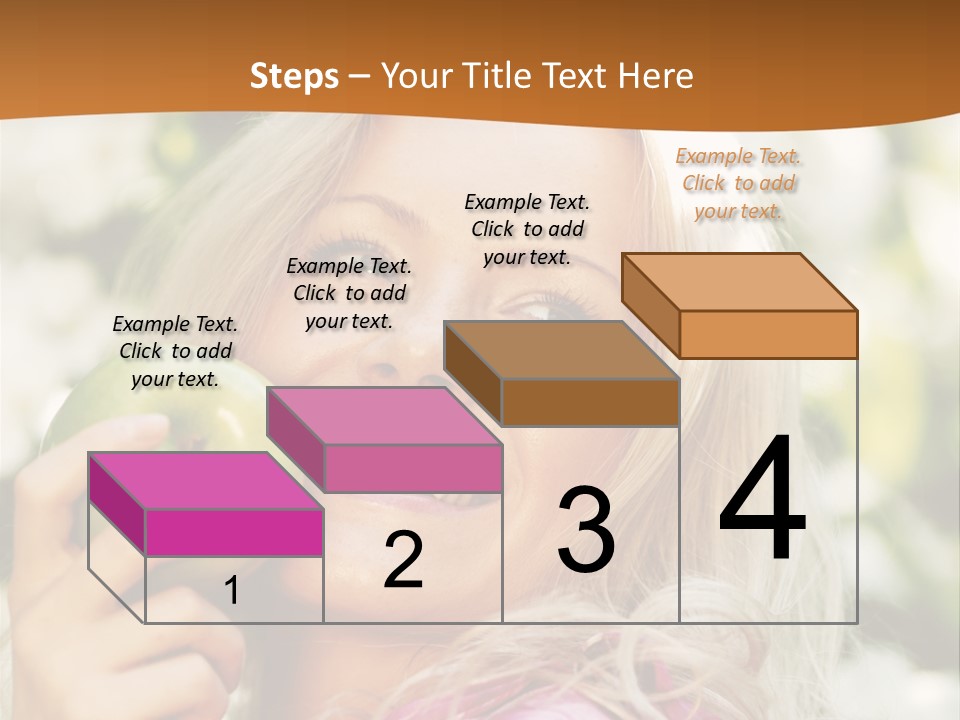 Steps – Your Title Text Here

Example Text. Click to add your text.

Example Text. Click to add your text.

Example Text. Click to add your text.

Example Text. Click to add your text.

1

2

3

4